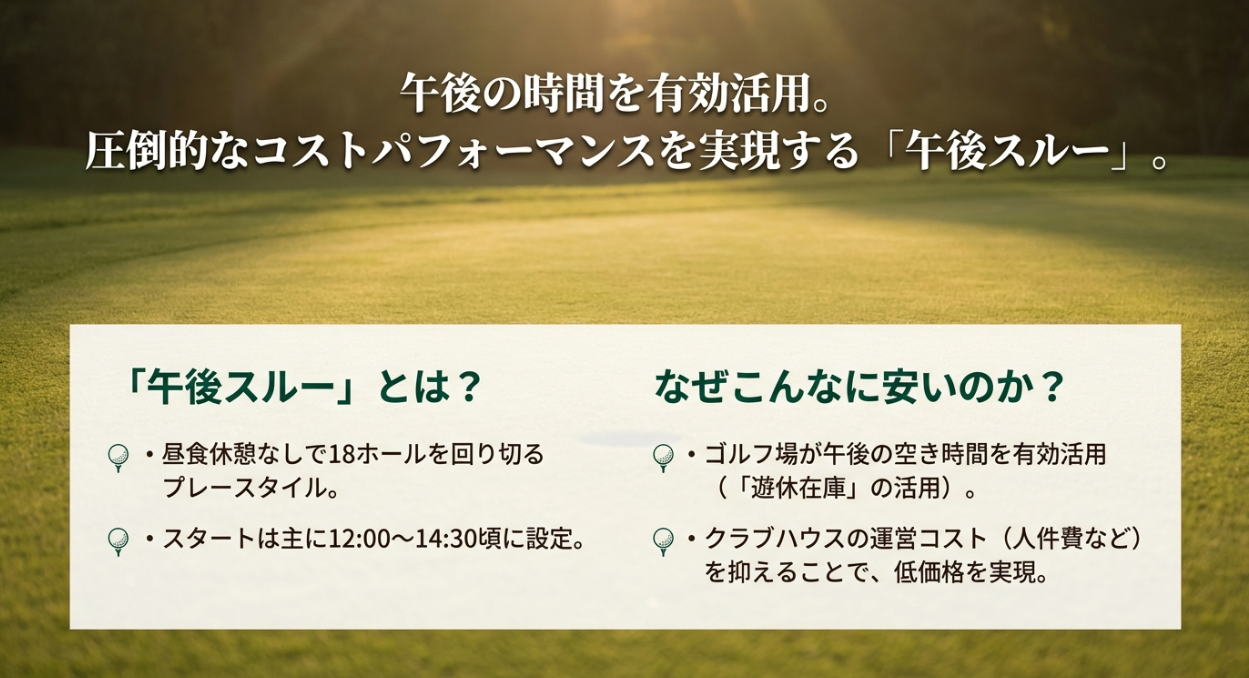 午後の時間を有効活用。
圧倒的なコストパフォーマンスを実現する「午後スルー」。

「午後スルー」とは？

・昼食休憩なしで18ホールを回り切るプレースタイル。

・スタートは主に12:00〜14:30頃に設定。

なぜこんなに安いのか？

・ゴルフ場が午後の空き時間を有効活用（「遊休在庫」の活用）。

・クラブハウスの運営コスト（人件費など）を抑えることで、低価格を実現。